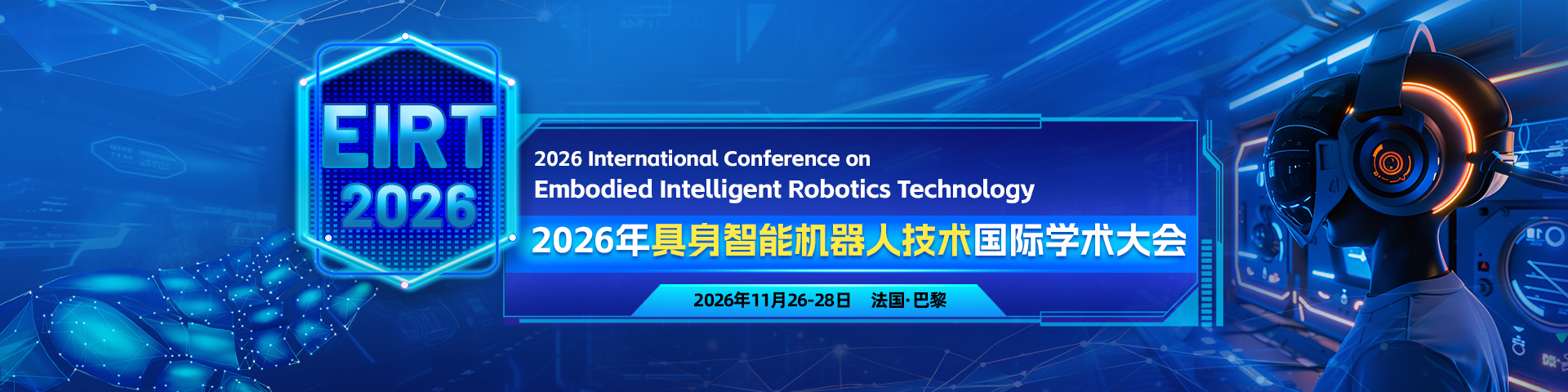 EIRT
2026

2026 International Conference on
Embodied Intelligent Robotics Technology

2026年具身智能机器人技术国际学术大会

2026年11月26-28日 法国·巴黎